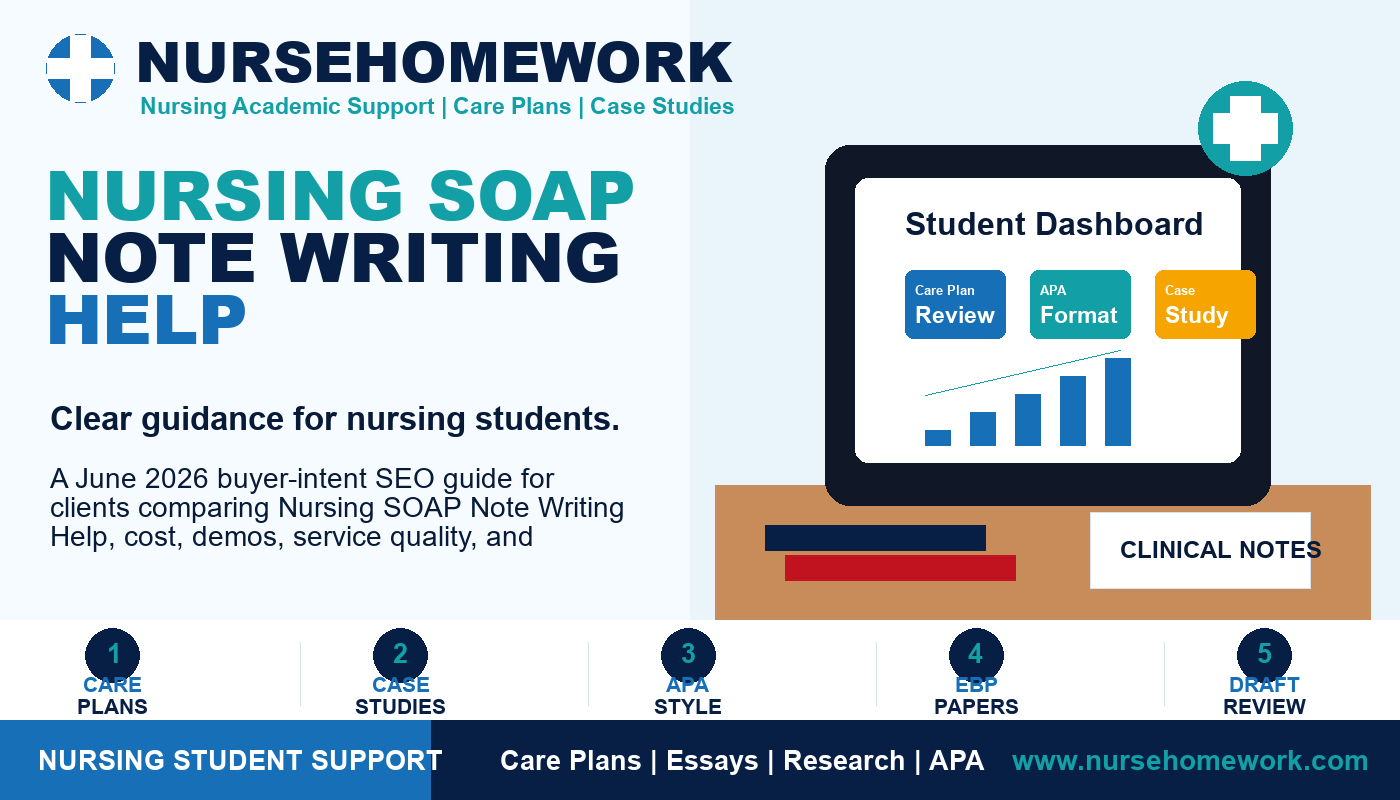 NURSEHOMEWORK
Nursing Academic Support | Care Plans | Case Studies

NURSING SOAP NOTE WRITING HELP

Clear guidance for nursing students.

A June 2026 buyer-intent SEO guide for clients comparing Nursing SOAP Note Writing Help, cost, demos, service quality, and

Student Dashboard

Care Plan Review

APA Format

Case Study

CLINICAL NOTES

1 CARE PLANS

2 CASE STUDIES

3 APA STYLE

4 EBP PAPERS

5 DRAFT REVIEW

NURSING STUDENT SUPPORT

Care Plans | Essays | Research | APA

www.nursehomework.com